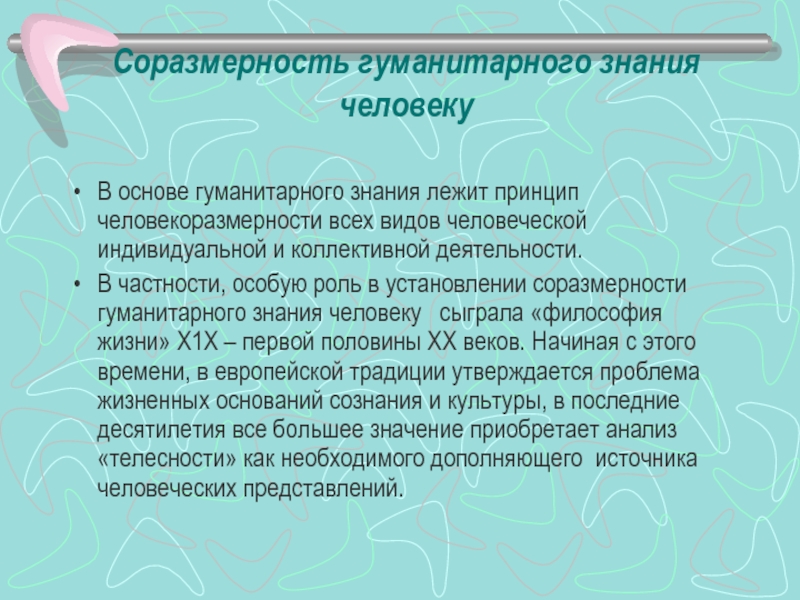 Соразмерность гуманитарного знания человеку

• В основе гуманитарного знания лежит принцип человекоразмерности всех видов человеческой индивидуальной и коллективной деятельности.

• В частности, особую роль в установлении соразмерности гуманитарного знания человеку сыграла «философия жизни» Х1Х – первой половины ХХ веков. Начиная с этого времени, в европейской традиции утверждается проблема жизненных оснований сознания и культуры, в последние десятилетия все большее значение приобретает анализ «телесности» как необходимого дополняющего источника человеческих представлений.